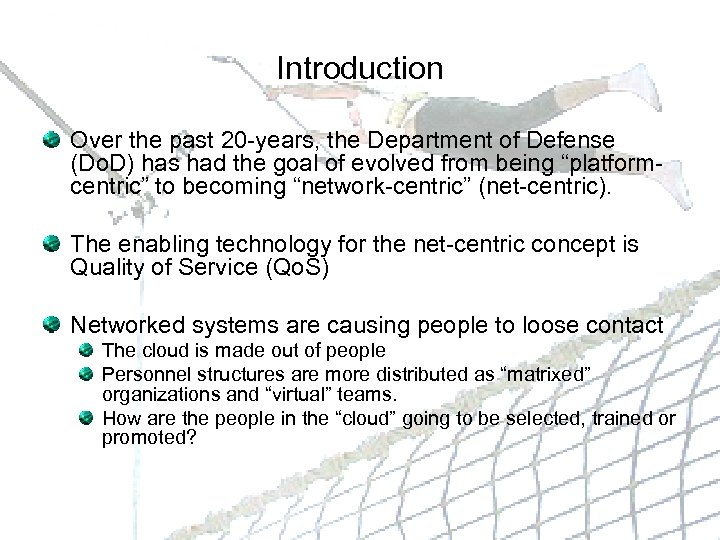 Introduction

Over the past 20-years, the Department of Defense (DoD) has had the goal of evolved from being “platform-centric” to becoming “network-centric” (net-centric).

The enabling technology for the net-centric concept is Quality of Service (QoS)

Networked systems are causing people to loose contact

The cloud is made out of people

Personnel structures are more distributed as “matrixed” organizations and “virtual” teams.

How are the people in the “cloud” going to be selected, trained or promoted?